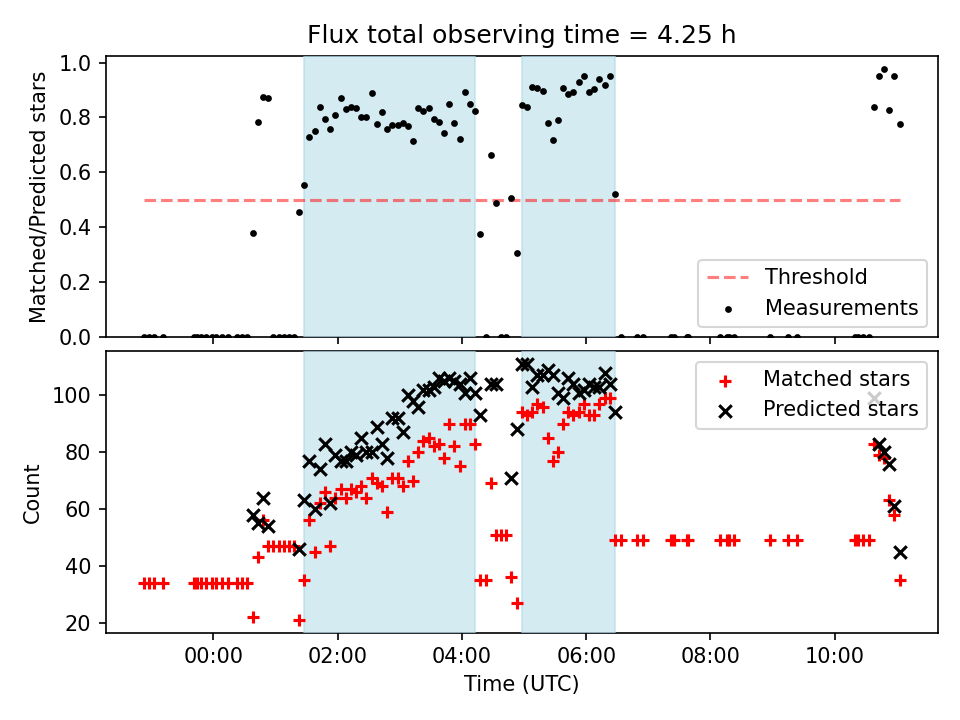 Flux total observing time = 4.25 h

Matched/Predicted stars

1.0
0.8
0.6
0.4
0.2
0.0

Threshold
Measurements

Count

100
80
60
40
20

Matched stars
Predicted stars

00:00
02:00
04:00
06:00
08:00
10:00

Time (UTC)